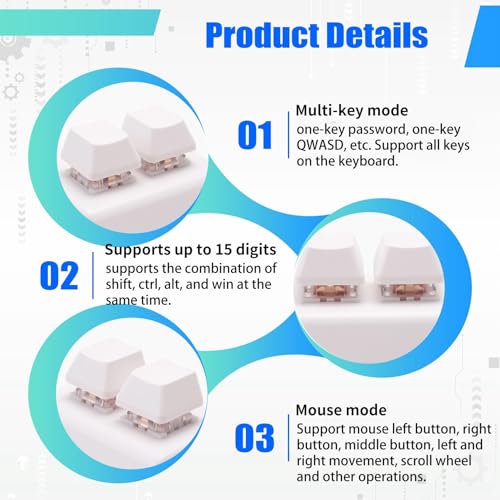 Product Details

01
Multi-key mode
one-key password, one-key QWASD, etc. Support all keys on the keyboard.

02
Supports up to 15 digits
supports the combination of shift, ctrl, alt, and win at the same time.

03
Mouse mode
Support mouse left button, right button, middle button, left and right movement, scroll wheel and other operations.